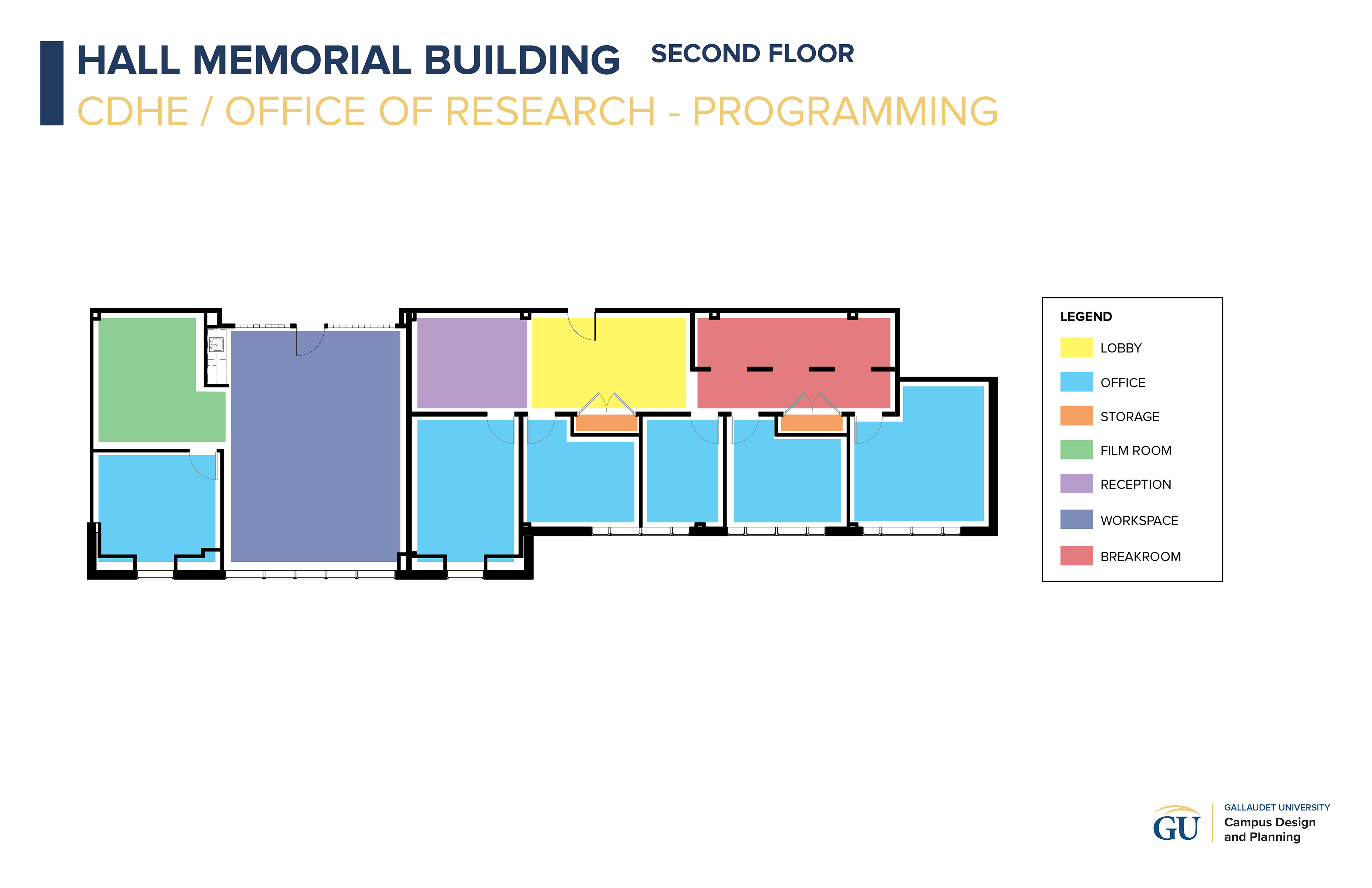 HALL MEMORIAL BUILDING SECOND FLOOR

CDHE / OFFICE OF RESEARCH - PROGRAMMING

LEGEND

LOBBY

OFFICE

STORAGE

FILM ROOM

RECEPTION

WORKSPACE

BREAKROOM

GU

GALLAUDET UNIVERSITY
Campus Design and Planning